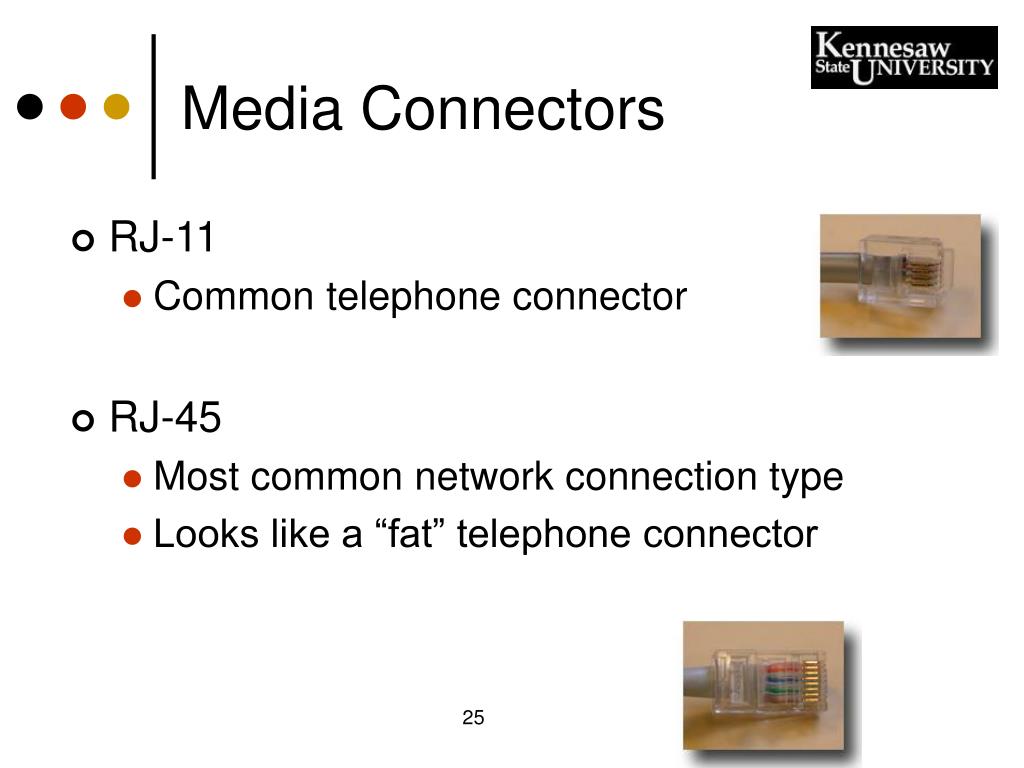 Kennesaw State UNIVERSITY

Media Connectors

RJ-11
Common telephone connector

RJ-45
Most common network connection type
Looks like a “fat” telephone connector

25